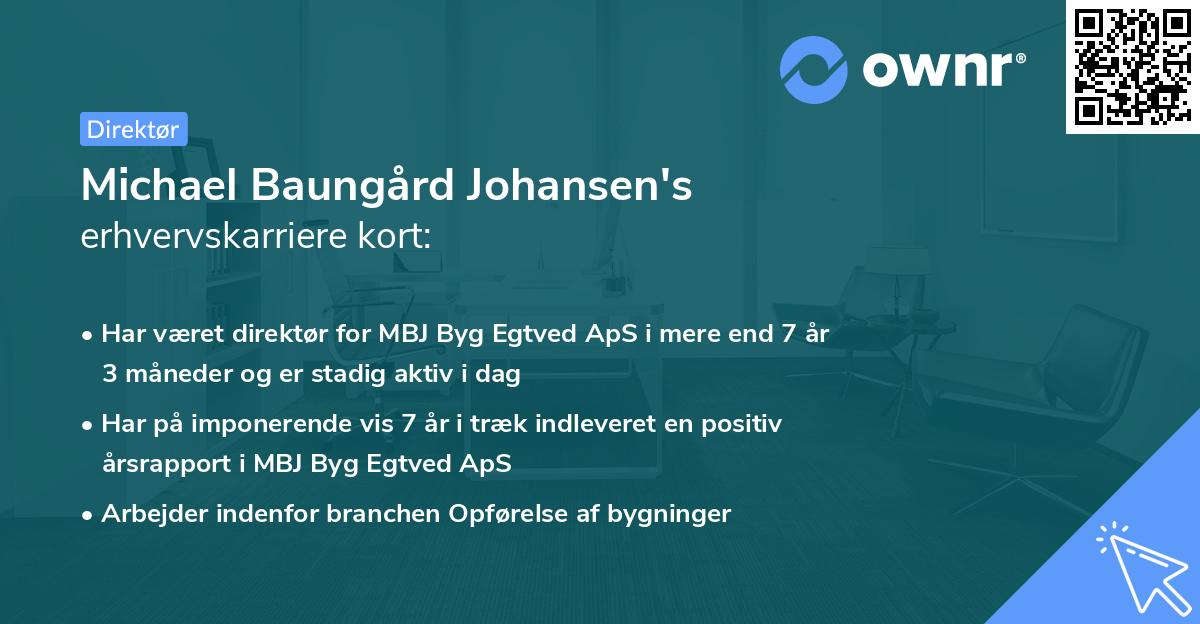 ownr®

Direktør

Michael Baungård Johansen's erhvervskarriere kort:

• Har været direktør for MBJ Byg Egtved ApS i mere end 7 år 3 måneder og er stadig aktiv i dag

• Har på imponerende vis 7 år i træk indleveret en positiv årsrapport i MBJ Byg Egtved ApS

• Arbejder indenfor branchen Opførelse af bygninger